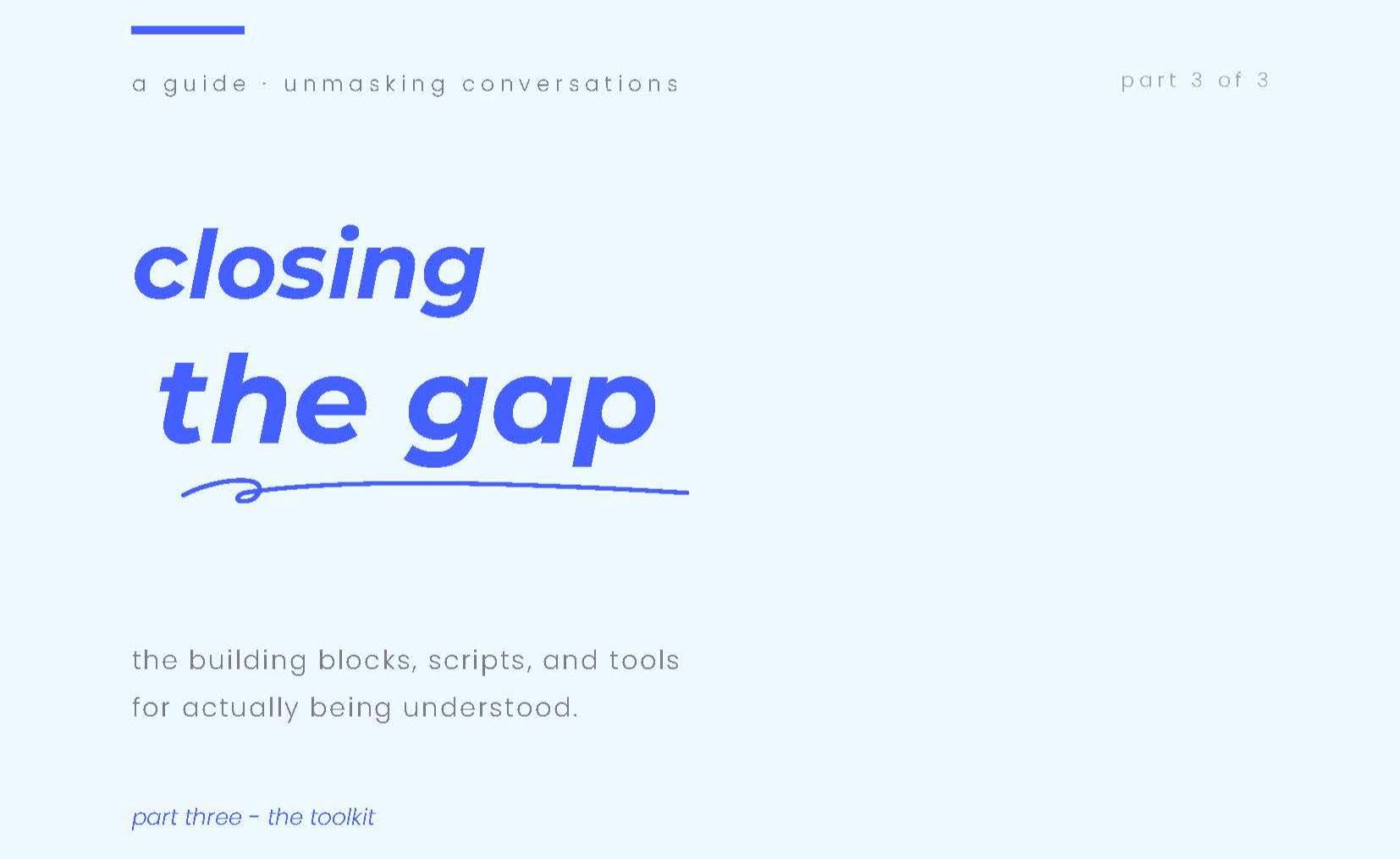 a guide · unmasking conversations

part 3 of 3

closing
the gap

the building blocks, scripts, and tools for actually being understood.

part three - the toolkit